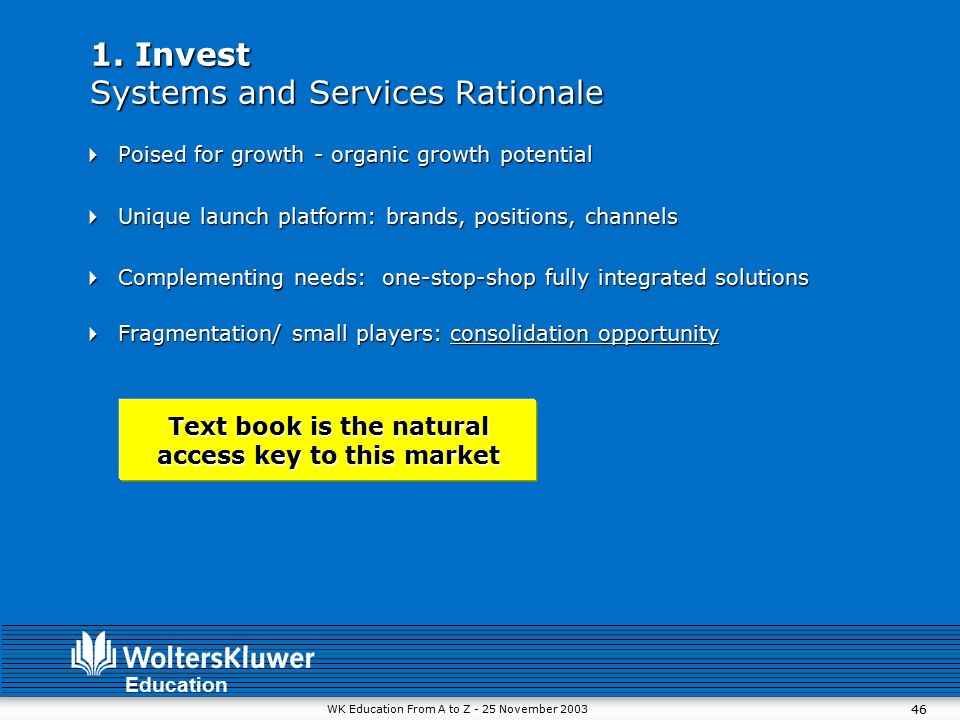 1. Invest
Systems and Services Rationale

Poised for growth - organic growth potential

Unique launch platform: brands, positions, channels

Complementing needs: one-stop-shop fully integrated solutions

Fragmentation/ small players: consolidation opportunity

Text book is the natural access key to this market

WoltersKluwer
Education

WK Education From A to Z - 25 November 2003

46